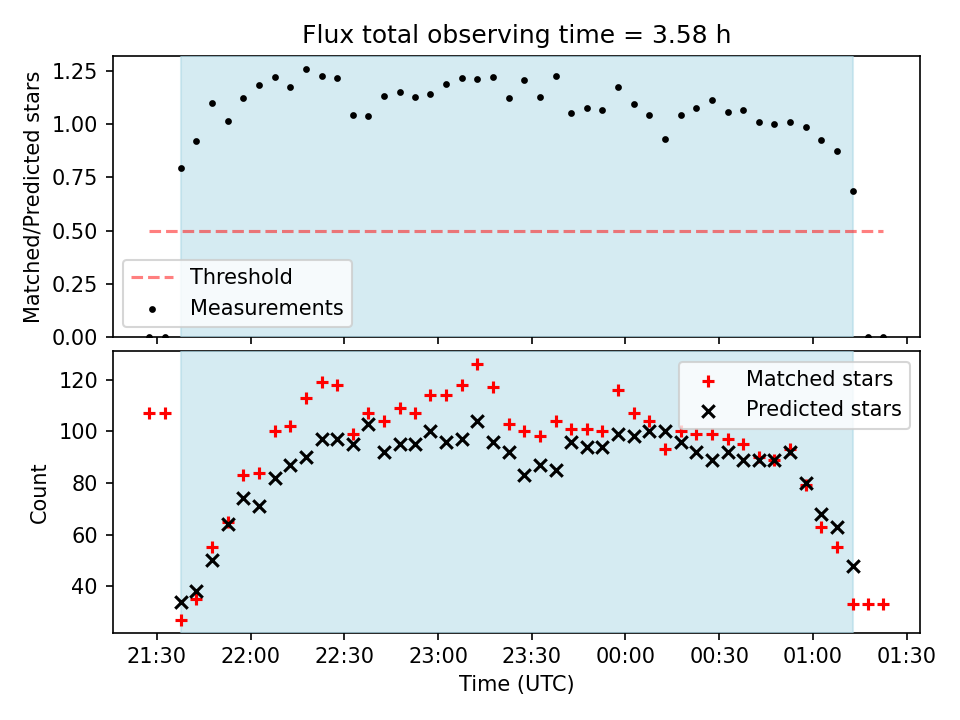 Flux total observing time = 3.58 h

Matched/Predicted stars

1.25
1.00
0.75
0.50
0.25
0.00

Threshold
Measurements

Count

120
100
80
60
40

Matched stars
Predicted stars

21:30
22:00
22:30
23:00
23:30
00:00
00:30
01:00
01:30

Time (UTC)